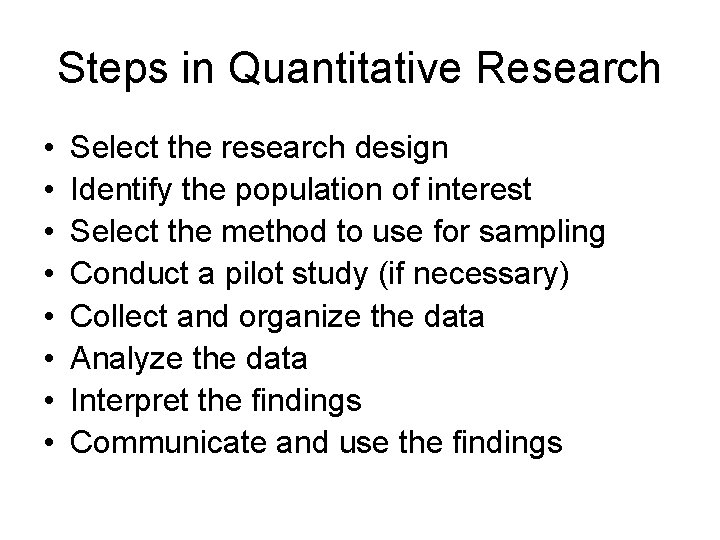 Steps in Quantitative Research

• Select the research design
• Identify the population of interest
• Select the method to use for sampling
• Conduct a pilot study (if necessary)
• Collect and organize the data
• Analyze the data
• Interpret the findings
• Communicate and use the findings